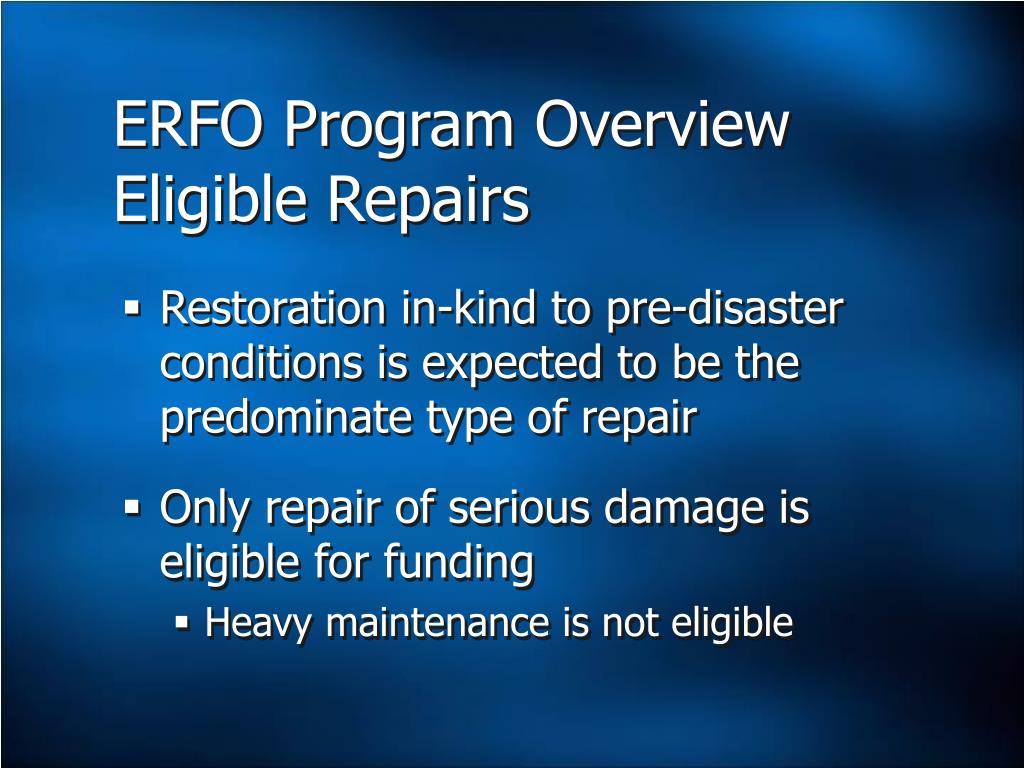 ERFO Program Overview
Eligible Repairs

▪ Restoration in-kind to pre-disaster conditions is expected to be the predominate type of repair

▪ Only repair of serious damage is eligible for funding

▪ Heavy maintenance is not eligible